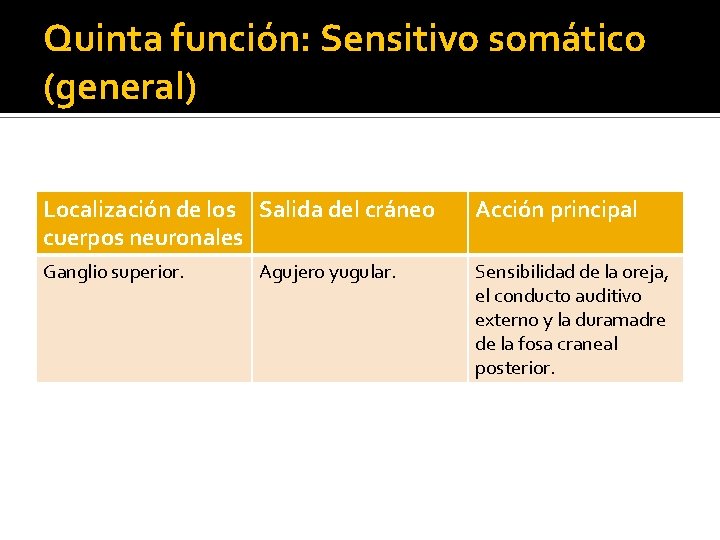 Quinta función: Sensitivo somático (general)

| Localización de los cuerpos neuronales | Salida del cráneo | Acción principal |
|---|---|---|
| Ganglio superior. | Agujero yugular. | Sensibilidad de la oreja, el conducto auditivo externo y la duramadre de la fosa craneal posterior. |